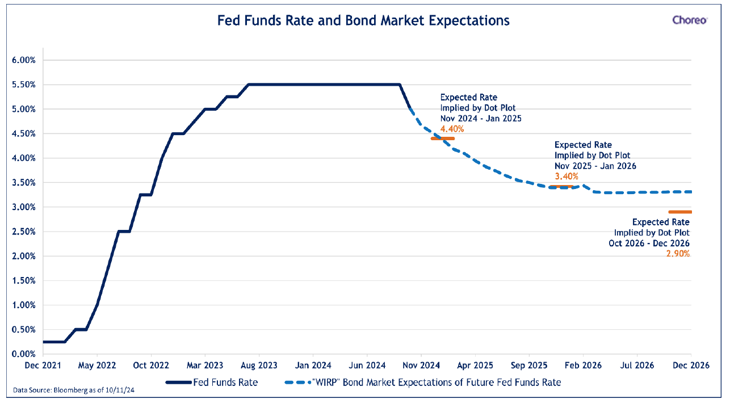 Fed Funds Rate and Bond Market Expectations

Choreo

6.00%
5.50%
5.00%
4.50%
4.00%
3.50%
3.00%
2.50%
2.00%
1.50%
1.00%
0.50%
0.00%

Expected Rate Implied by Dot Plot Nov 2024 - Jan 2025
4.40%

Expected Rate Implied by Dot Plot Nov 2025 - Jan 2026
3.40%

Expected Rate Implied by Dot Plot Oct 2026 - Dec 2026
2.90%

Dec 2021 May 2022 Oct 2022 Mar 2023 Aug 2023 Jan 2024 Jun 2024 Nov 2024 Apr 2025 Sep 2025 Feb 2026 Jul 2026 Dec 2026

Fed Funds Rate
"WIRP" Bond Market Expectations of Future Fed Funds Rate

Data Source: Bloomberg as of 10/11/24